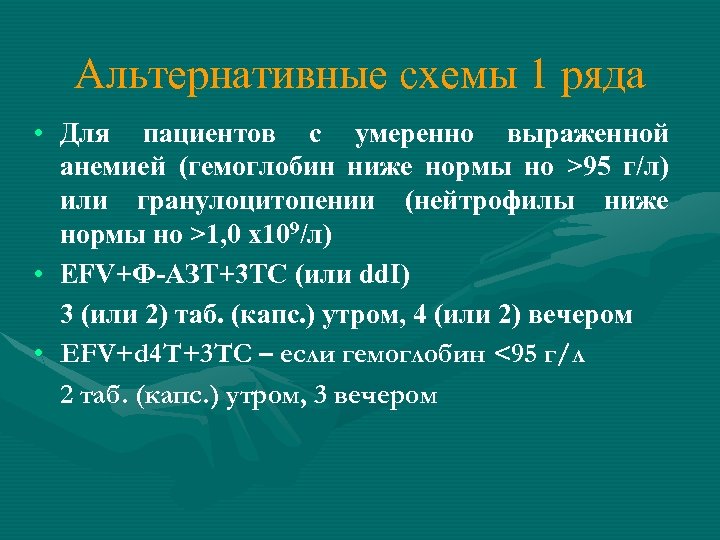 Альтернативные схемы 1 ряда

• Для пациентов с умеренно выраженной анемией (гемоглобин ниже нормы но >95 г/л) или гранулоцитопении (нейтрофилы ниже нормы но >1,0 х$10^9$/л)

• EFV+Ф-АЗТ+3ТС (или ddI)

3 (или 2) таб. (капс.) утром, 4 (или 2) вечером

• EFV+d4T+3TC – если гемоглобин <95 г/л

2 таб. (капс.) утром, 3 вечером